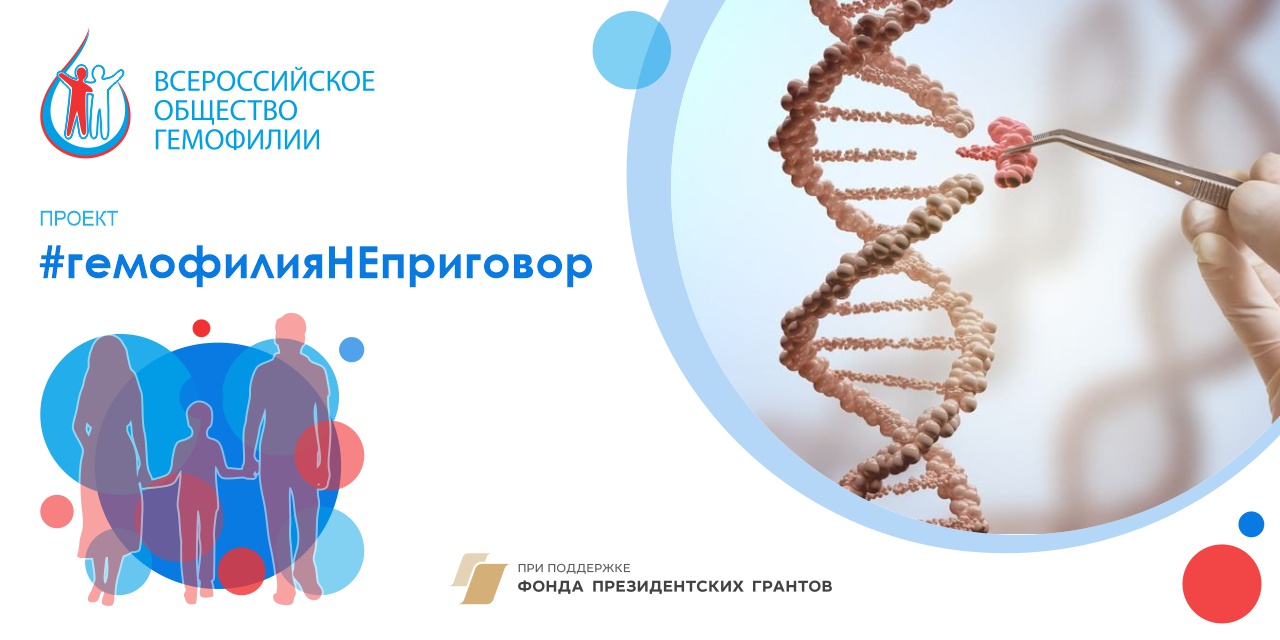 ВСЕРОССИЙСКОЕ ОБЩЕСТВО ГЕМОФИЛИИ

ПРОЕКТ

#гемофилияНЕприговор

ПРИ ПОДДЕРЖКЕ
ФОНДА ПРЕЗИДЕНТСКИХ ГРАНТОВ